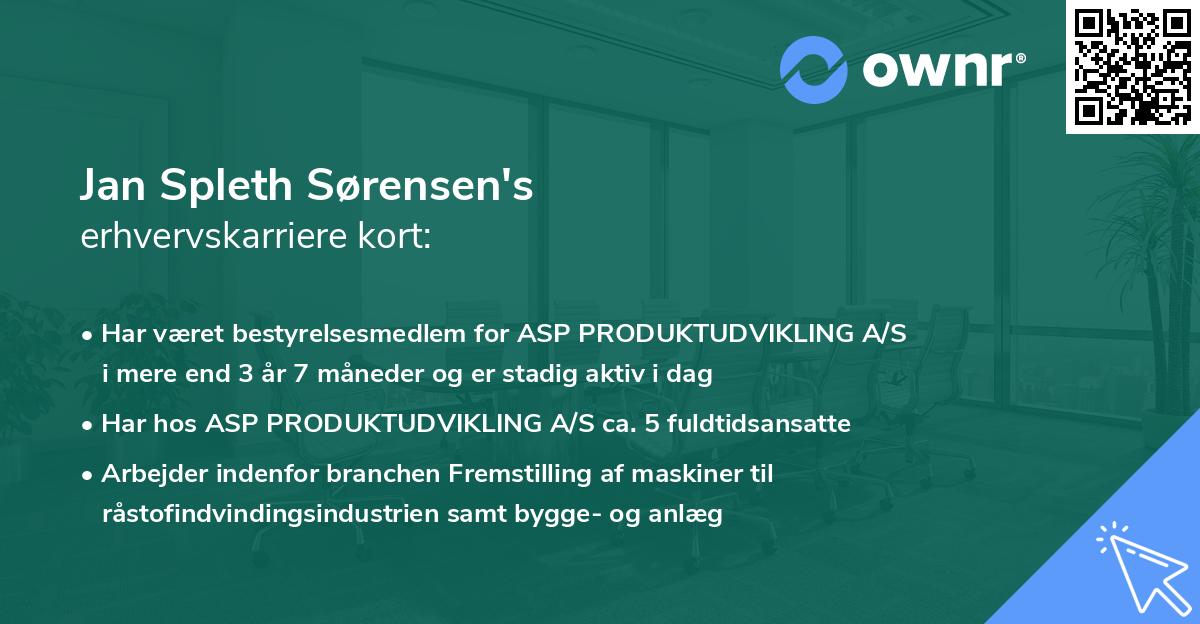 ownr®

Jan Spleth Sørensen's
erhvervskarriere kort:

• Har været bestyrelsesmedlem for ASP PRODUKTUDVIKLING A/S i mere end 3 år 7 måneder og er stadig aktiv i dag
• Har hos ASP PRODUKTUDVIKLING A/S ca. 5 fuldtidsansatte
• Arbejder indenfor branchen Fremstilling af maskiner til råstofindvindingsindustrien samt bygge- og anlæg